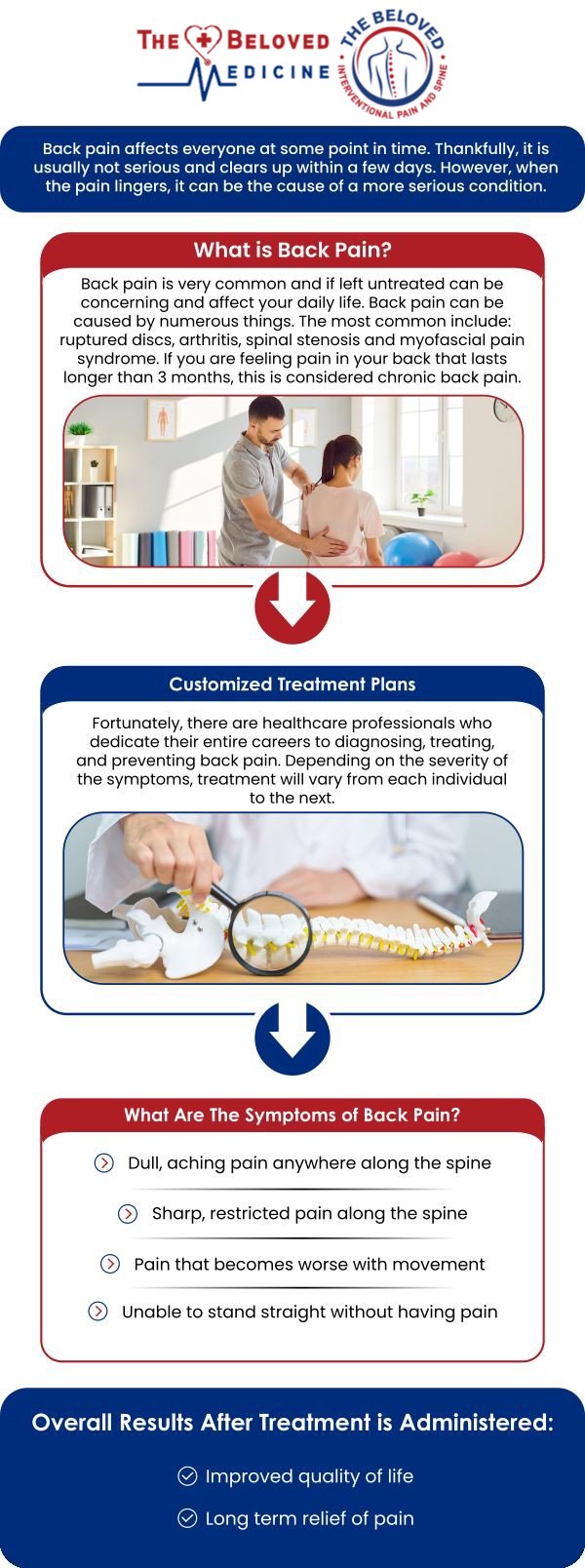 THE BELOVED MEDICINE

THE BELOVED INTERVENTIONAL PAIN AND SPINE

Back pain affects everyone at some point in time. Thankfully, it is usually not serious and clears up within a few days. However, when the pain lingers, it can be the cause of a more serious condition.

What is Back Pain?

Back pain is very common and if left untreated can be concerning and affect your daily life. Back pain can be caused by numerous things. The most common include: ruptured discs, arthritis, spinal stenosis and myofascial pain syndrome. If you are feeling pain in your back that lasts longer than 3 months, this is considered chronic back pain.

Customized Treatment Plans

Fortunately, there are healthcare professionals who dedicate their entire careers to diagnosing, treating, and preventing back pain. Depending on the severity of the symptoms, treatment will vary from each individual to the next.

What Are The Symptoms of Back Pain?

Dull, aching pain anywhere along the spine

Sharp, restricted pain along the spine

Pain that becomes worse with movement

Unable to stand straight without having pain

Overall Results After Treatment is Administered:

Improved quality of life

Long term relief of pain